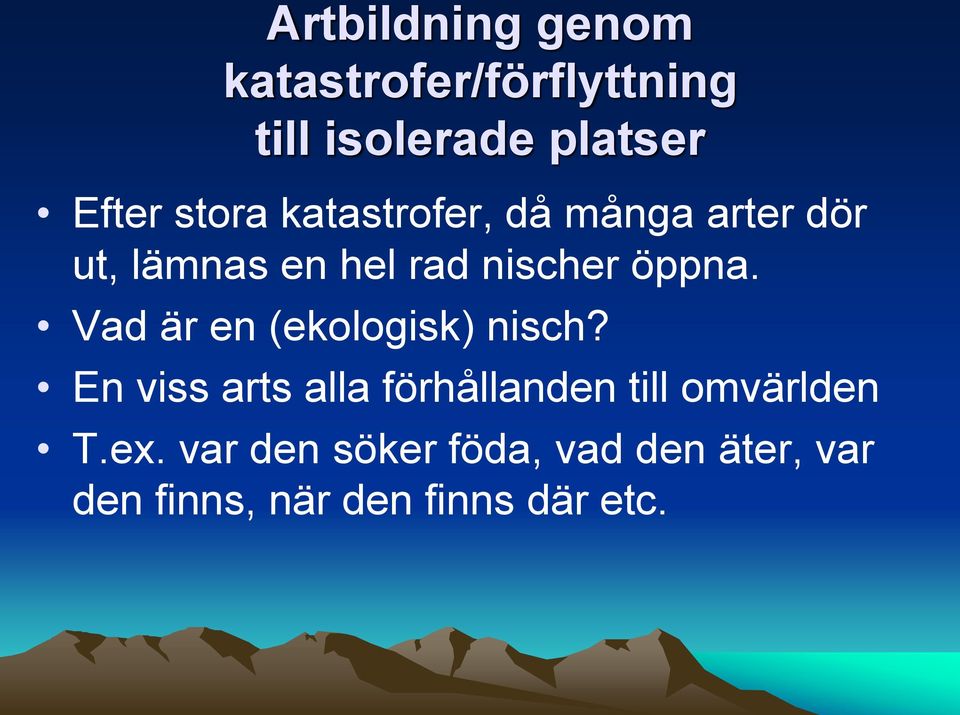 Artbildning genom katastrofer/förflyttning till isolerade platser

• Efter stora katastrofer, då många arter dör ut, lämnas en hel rad nischer öppna.
• Vad är en (ekologisk) nisch?
• En viss arts alla förhållanden till omvärlden
• T.ex. var den söker föda, vad den äter, var den finns, när den finns där etc.